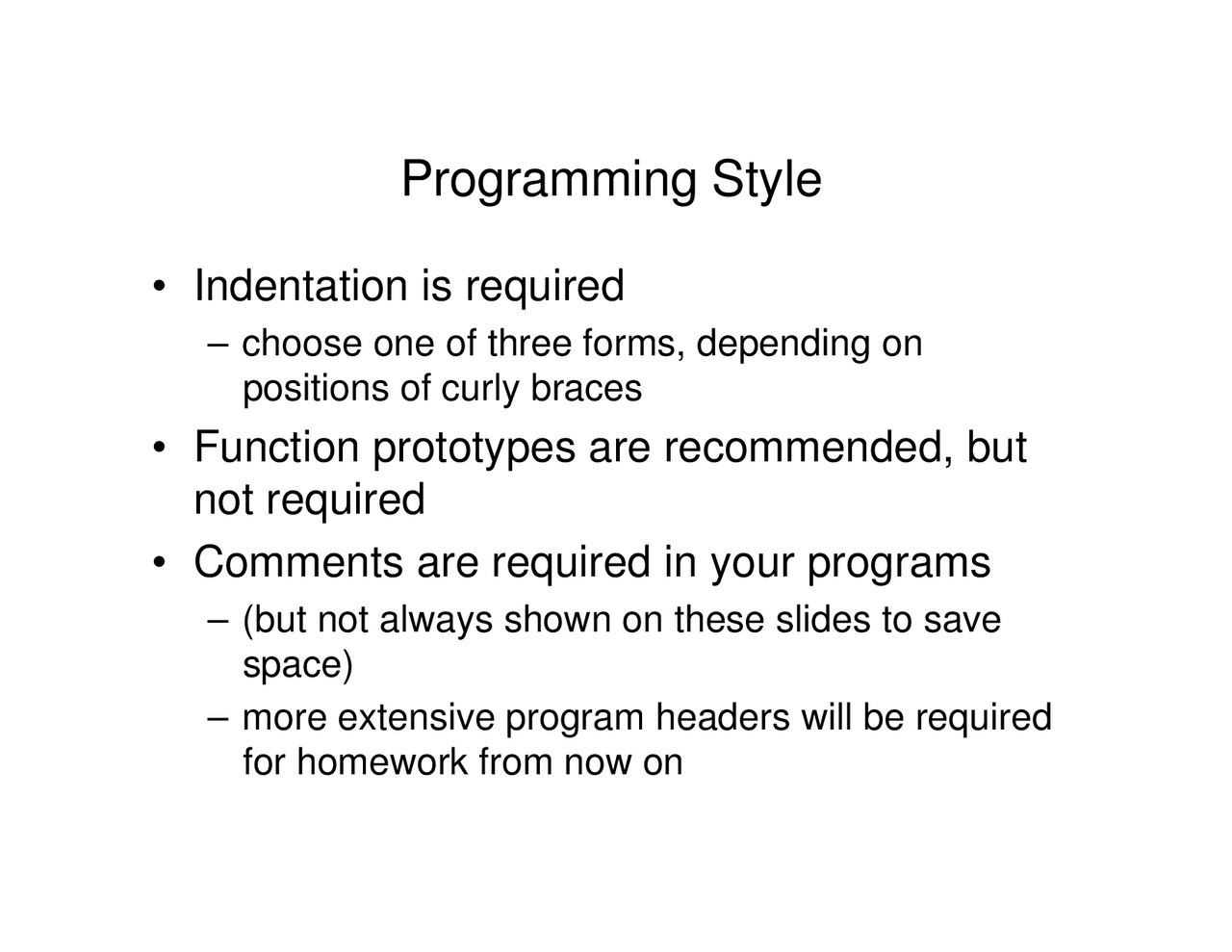 Programming Style

• Indentation is required

– choose one of three forms, depending on positions of curly braces

• Function prototypes are recommended, but not required

• Comments are required in your programs

– (but not always shown on these slides to save space)

– more extensive program headers will be required for homework from now on